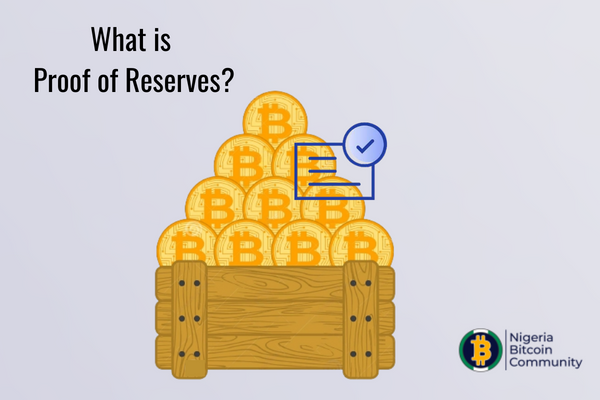 What is
Proof of Reserves?

Nigeria
Bitcoin
Community